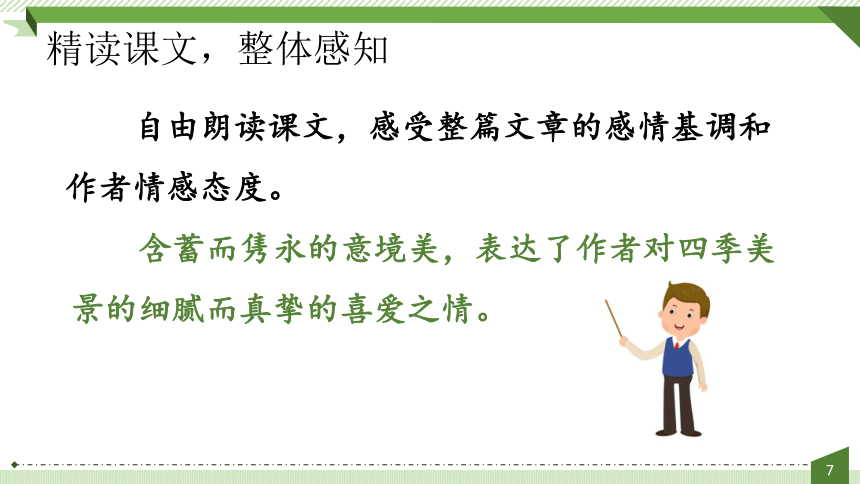 精读课文，整体感知

自由朗读课文，感受整篇文章的感情基调和作者情感态度。

含蓄而隽永的意境美，表达了作者对四季美景的细腻而真挚的喜爱之情。

7